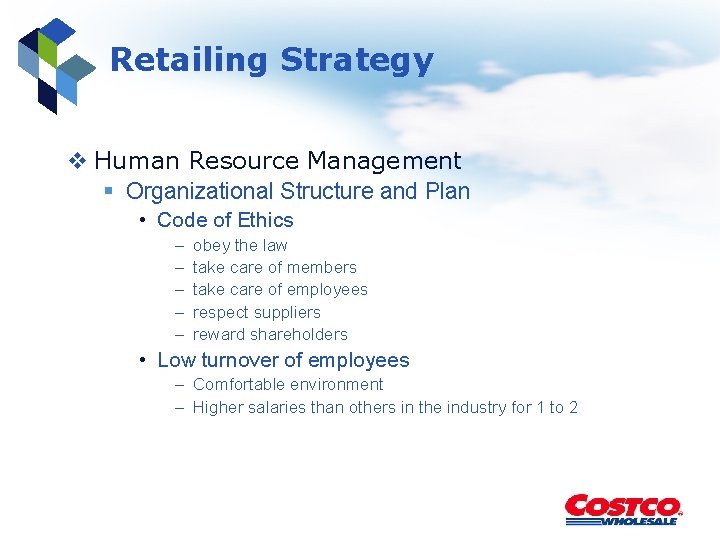 Retailing Strategy

❖ Human Resource Management
▪ Organizational Structure and Plan
• Code of Ethics
– obey the law
– take care of members
– take care of employees
– respect suppliers
– reward shareholders
• Low turnover of employees
– Comfortable environment
– Higher salaries than others in the industry for 1 to 2

COSTCO WHOLESALE